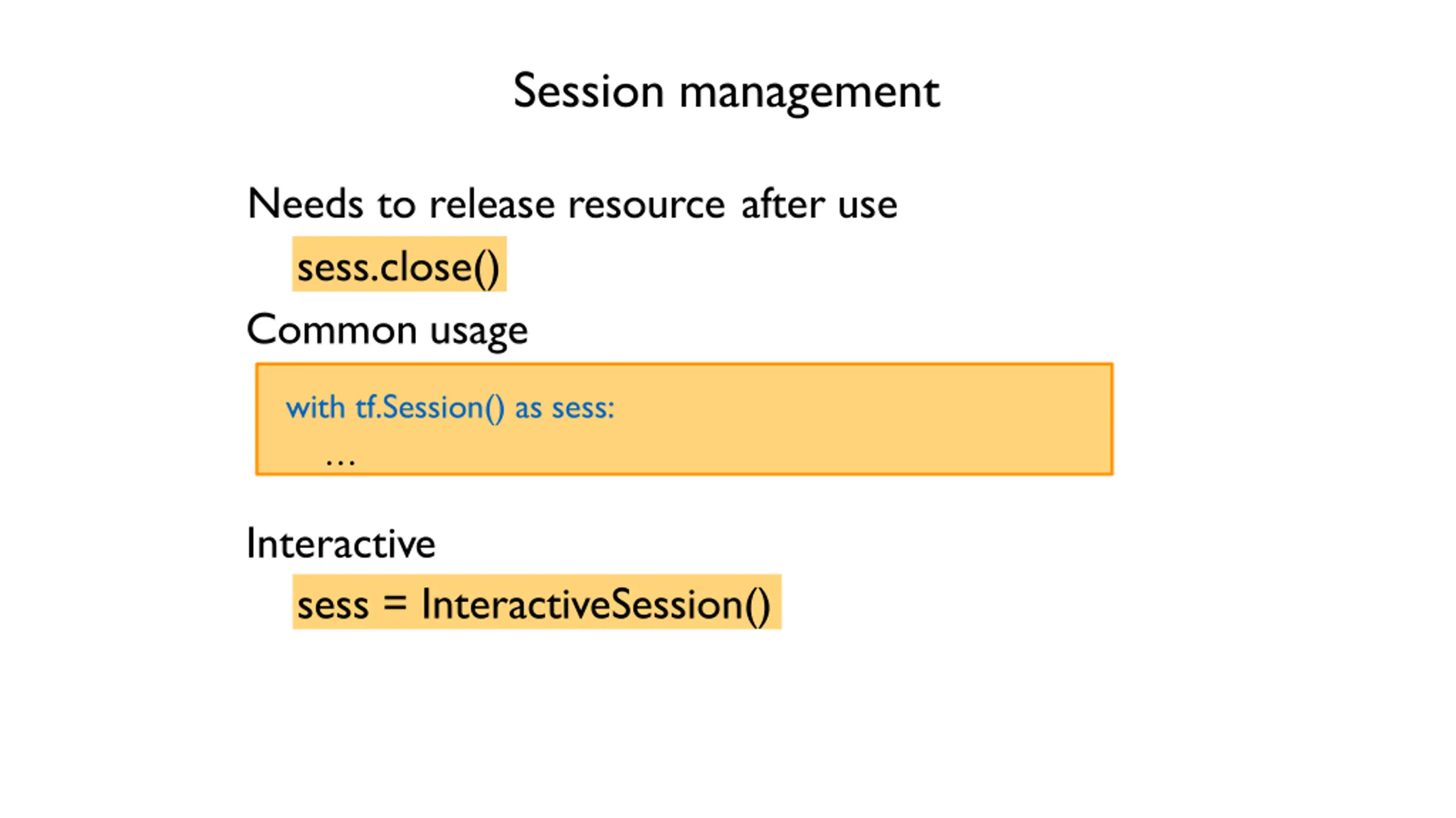 Session management

Needs to release resource after use

sess.close()

Common usage

with tf.Session() as sess:
…

Interactive

sess = InteractiveSession()